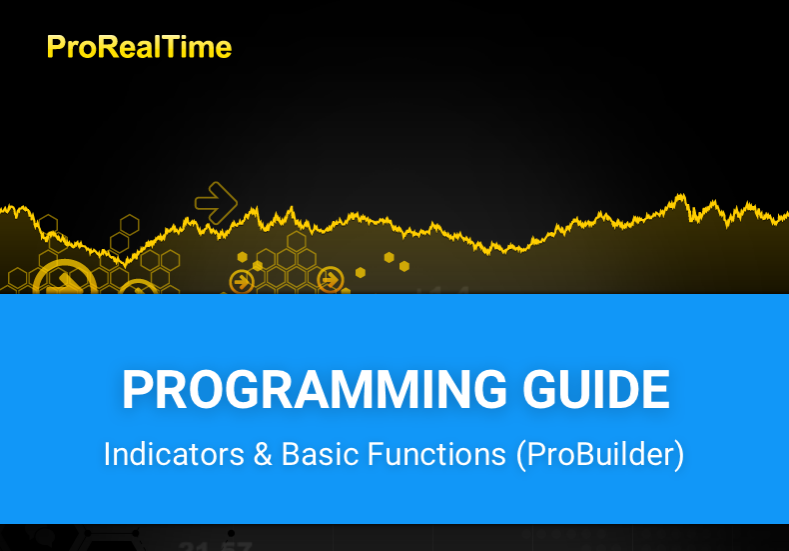 ProRealTime

PROGRAMMING GUIDE

Indicators & Basic Functions (ProBuilder)